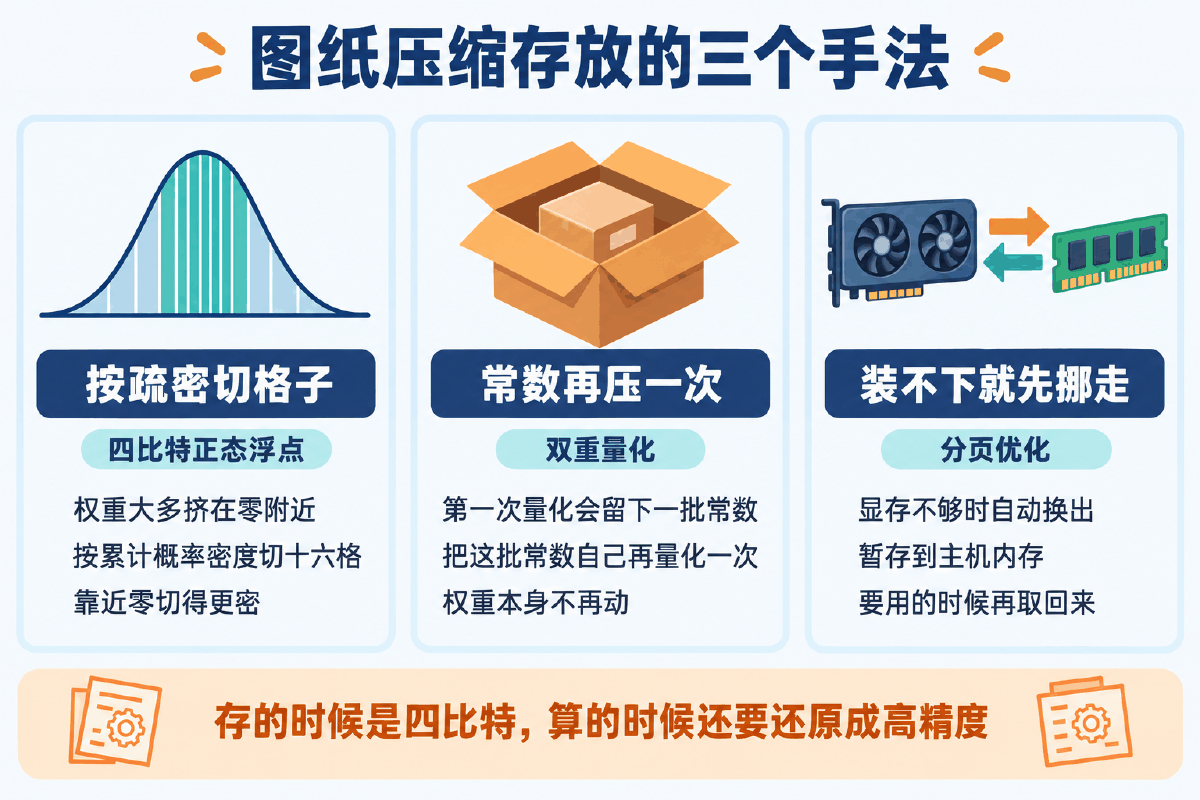 图纸压缩存放的三个手法

按疏密切格子

四比特正态浮点

权重大多挤在零附近
按累计概率密度切十六格
靠近零切得更密

常数再压一次

双重量化

第一次量化会留下一批常数
把这批常数自己再量化一次
权重本身不再动

装不下就先挪走

分页优化

显存不够时自动换出
暂存到主机内存
要用的时候再取回来

存的时候是四比特，算的时候还要还原成高精度